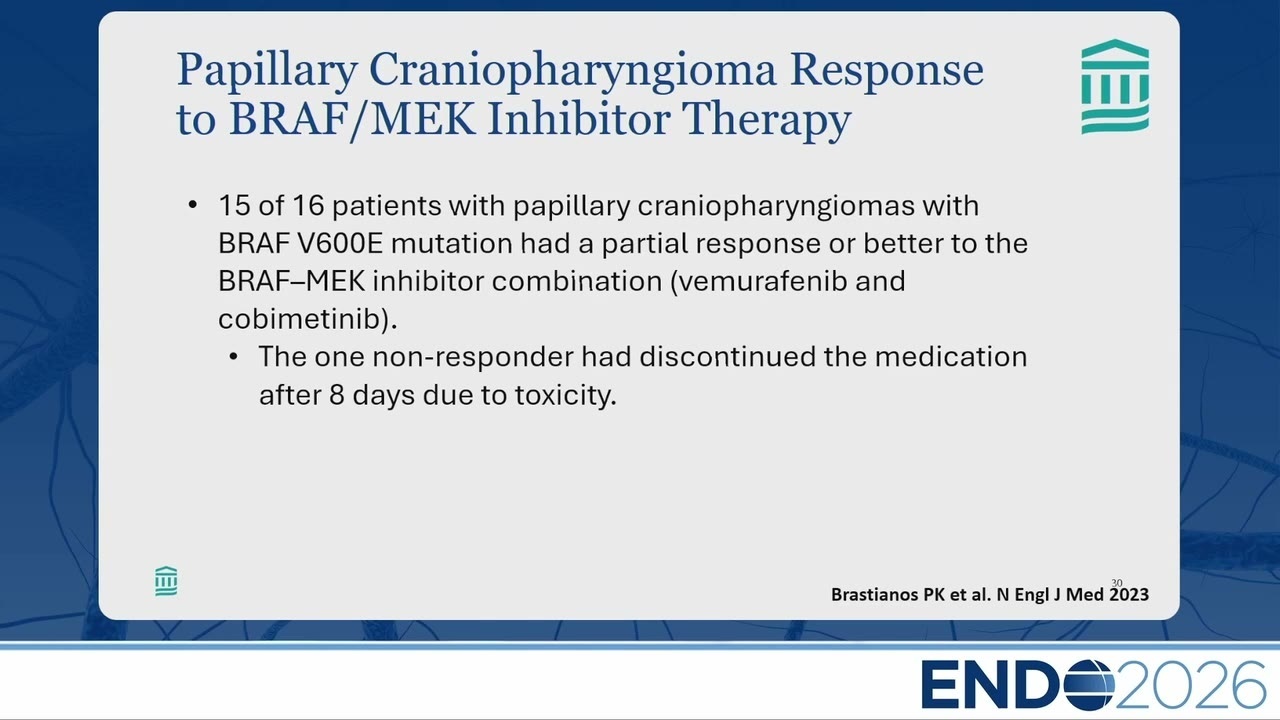 Papillary Craniopharyngioma Response to BRAF/MEK Inhibitor Therapy

• 15 of 16 patients with papillary craniopharyngiomas with BRAF V600E mutation had a partial response or better to the BRAF–MEK inhibitor combination (vemurafenib and cobimetinib).
• The one non-responder had discontinued the medication after 8 days due to toxicity.

30

Brastianos PK et al. N Engl J Med 2023

ENDO2026